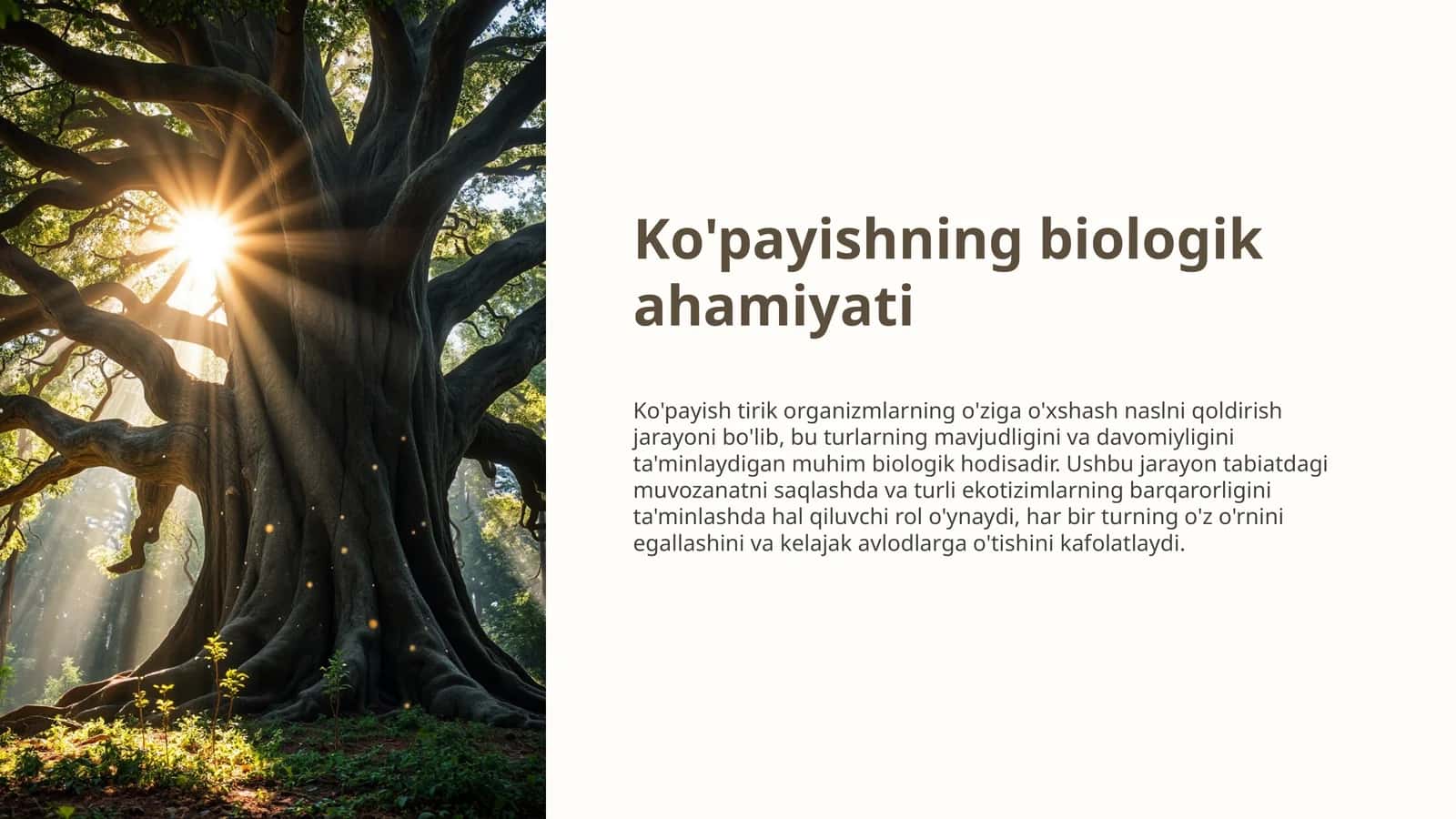 Ko'payishning biologik ahamiyati

Ko'payish tirik organizmlarning o'ziga o'xshash naslni qoldirish jarayoni bo'lib, bu turlarning mavjudligini va davomiyligini ta'minlaydigan muhim biologik hodisadir. Ushbu jarayon tabiatdagi muvozanatni saqlashda va turli ekotizimlarning barqarorligini ta'minlashda hal qiluvchi rol o'ynaydi, har bir turning o'z o'rnini egallashini va kelajak avlodlarga o'tishini kafolatlaydi.